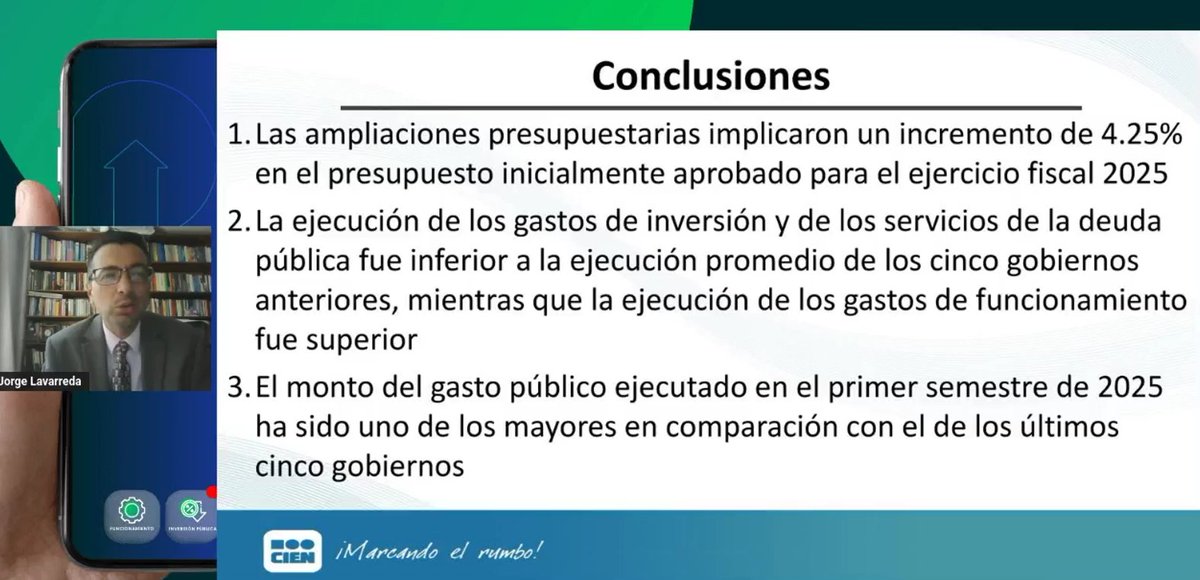 Conclusiones

1. Las ampliaciones presupuestarias implicaron un incremento de 4.25% en el presupuesto inicialmente aprobado para el ejercicio fiscal 2025

2. La ejecución de los gastos de inversión y de los servicios de la deuda pública fue inferior a la ejecución promedio de los cinco gobiernos anteriores, mientras que la ejecución de los gastos de funcionamiento fue superior

3. El monto del gasto público ejecutado en el primer semestre de 2025 ha sido uno de los mayores en comparación con el de los últimos cinco gobiernos

Jorge Lavarreda

FUNCIONAMIENTO

INVERSIÓN PÚBLICA

CIEN ¡Marcando el rumbo!